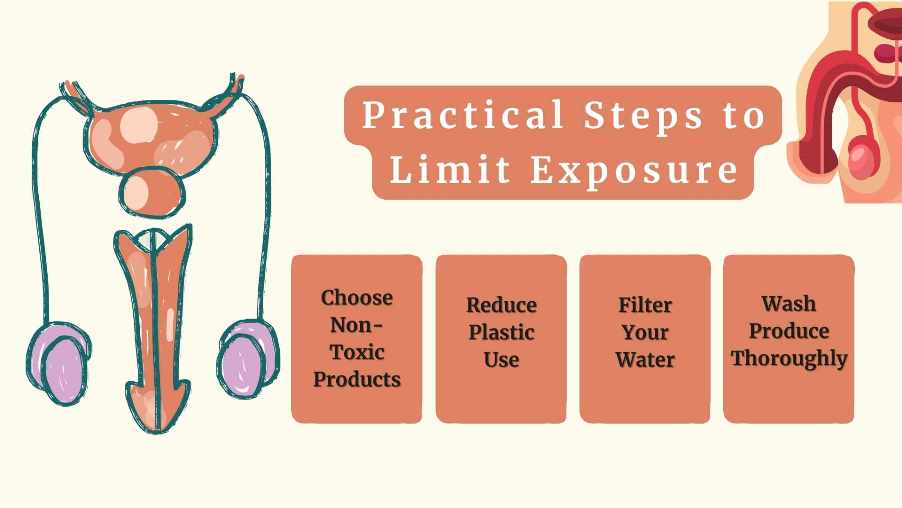 Practical Steps to Limit Exposure

Choose Non-Toxic Products

Reduce Plastic Use

Filter Your Water

Wash Produce Thoroughly